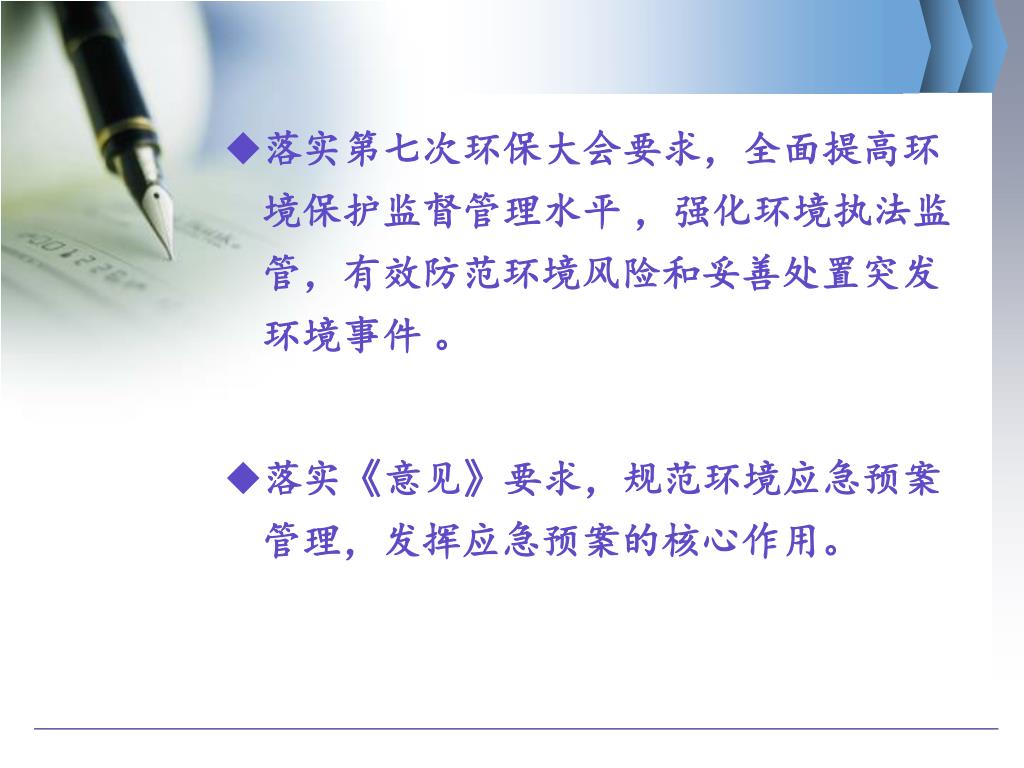 ◆落实第七次环保大会要求，全面提高环境保护监督管理水平，强化环境执法监管，有效防范环境风险和妥善处置突发环境事件。

◆落实《意见》要求，规范环境应急预案管理，发挥应急预案的核心作用。